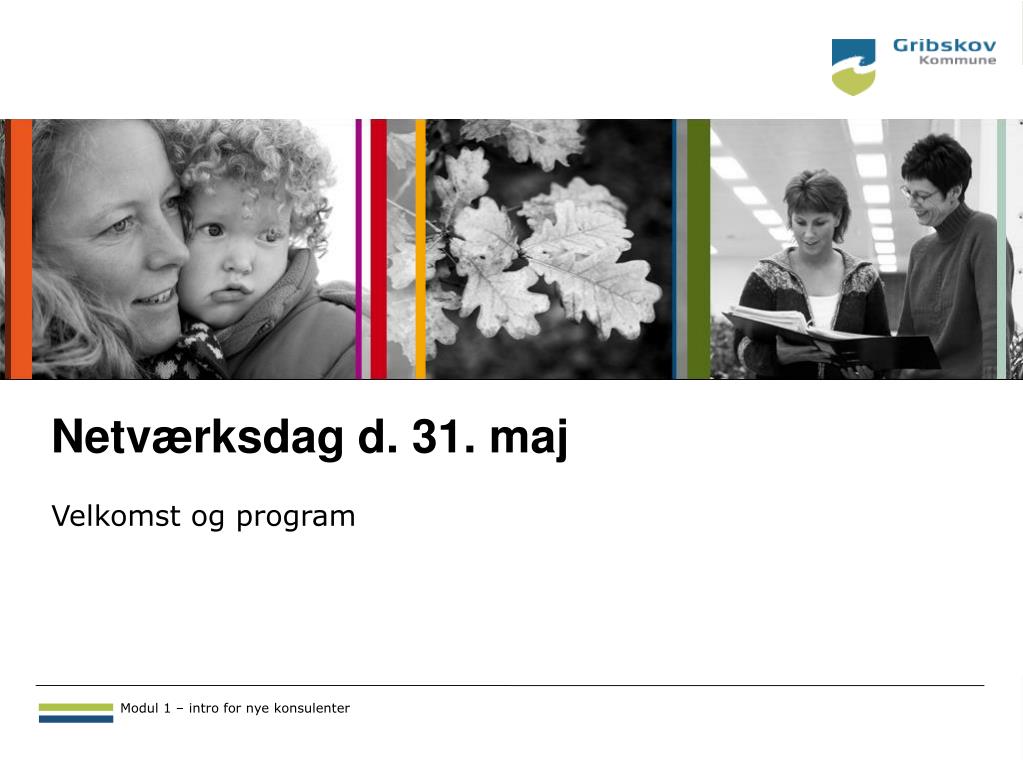 Gribskov Kommune

Netværksdag d. 31. maj

Velkomst og program

Modul 1 – intro for nye konsulenter